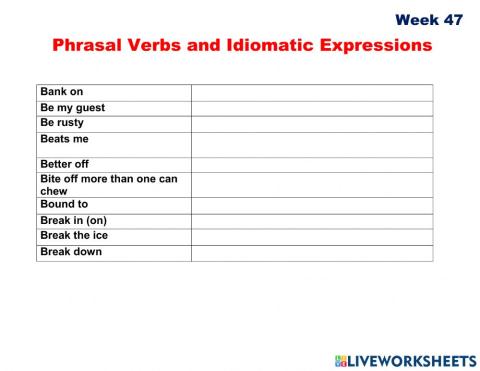 Week 47

Phrasal Verbs and Idiomatic Expressions

| Bank on | |
|---|---|
| Be my guest | |
| Be rusty | |
| Beats me | |
| Better off | |
| Bite off more than one can chew | |
| Bound to | |
| Break in (on) | |
| Break the ice | |
| Break down | |

LIVEWORKSHEETS